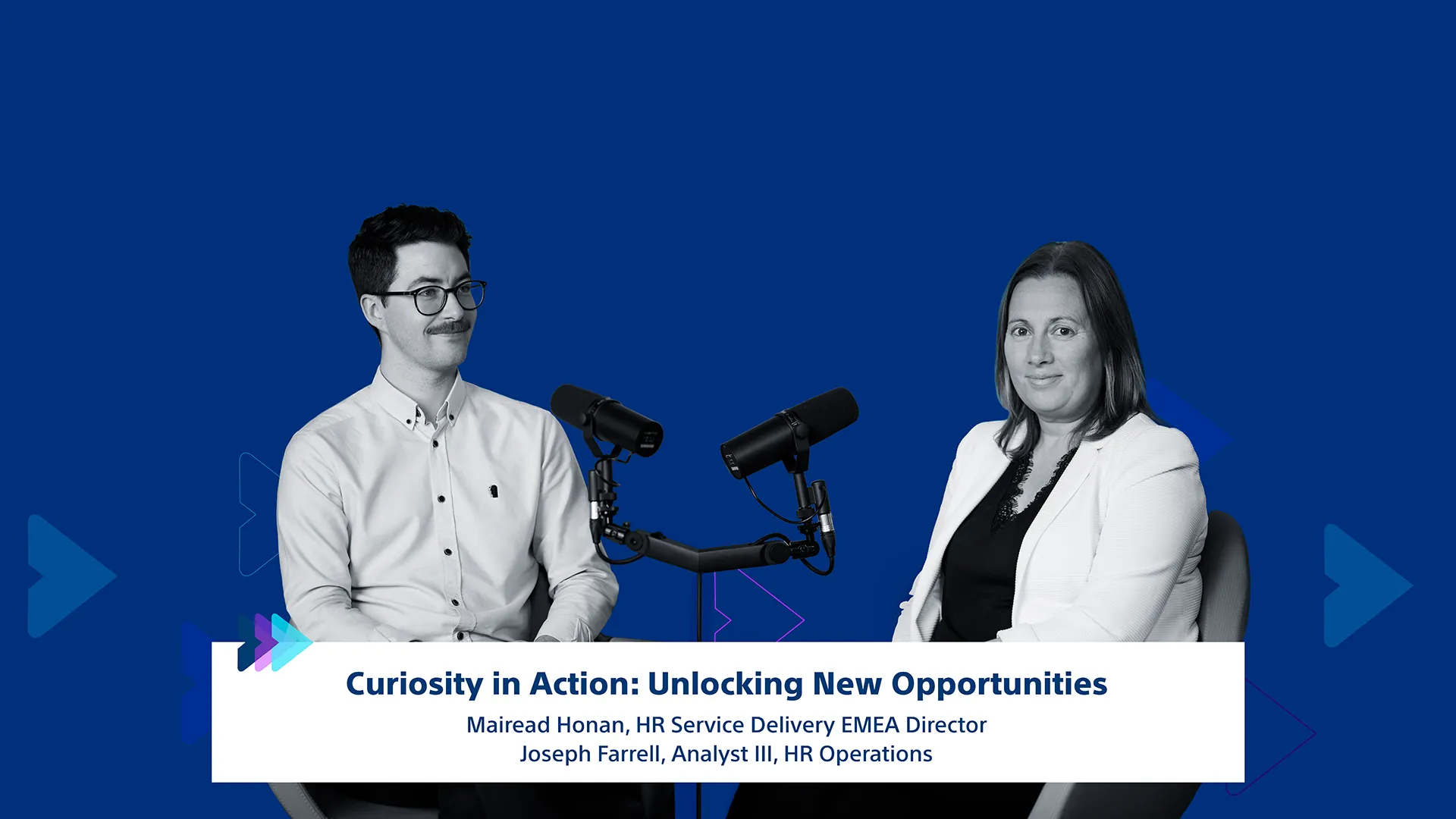 Curiosity in Action: Unlocking New Opportunities

Mairead Honan, HR Service Delivery EMEA Director
Joseph Farrell, Analyst III, HR Operations